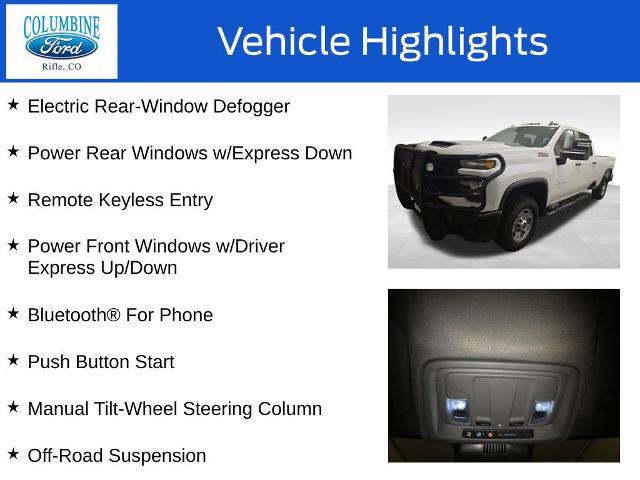 COLUMBINE
Ford
Rifle, CO

Vehicle Highlights

★ Electric Rear-Window Defogger

★ Power Rear Windows w/Express Down

★ Remote Keyless Entry

★ Power Front Windows w/Driver Express Up/Down

★ Bluetooth® For Phone

★ Push Button Start

★ Manual Tilt-Wheel Steering Column

★ Off-Road Suspension